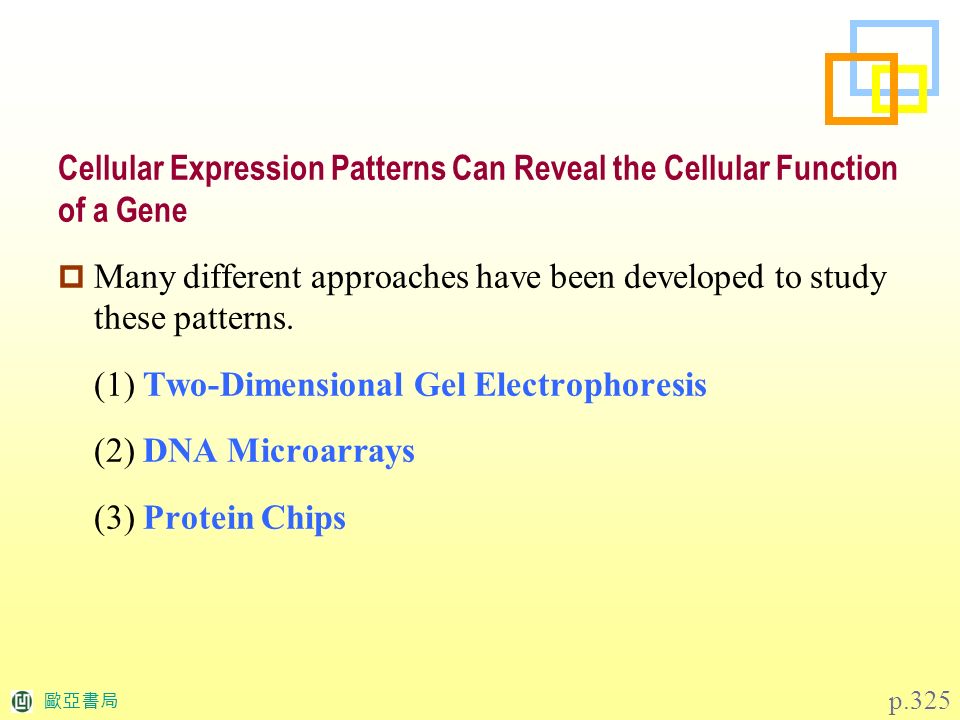 Cellular Expression Patterns Can Reveal the Cellular Function of a Gene

Many different approaches have been developed to study these patterns.

(1) Two-Dimensional Gel Electrophoresis

(2) DNA Microarrays

(3) Protein Chips

歐亞書局

p.325